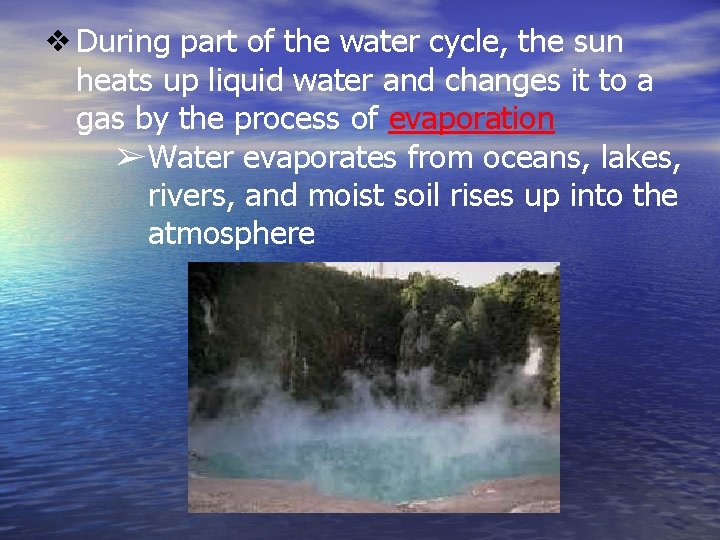 ❖ During part of the water cycle, the sun heats up liquid water and changes it to a gas by the process of evaporation

➢ Water evaporates from oceans, lakes, rivers, and moist soil rises up into the atmosphere